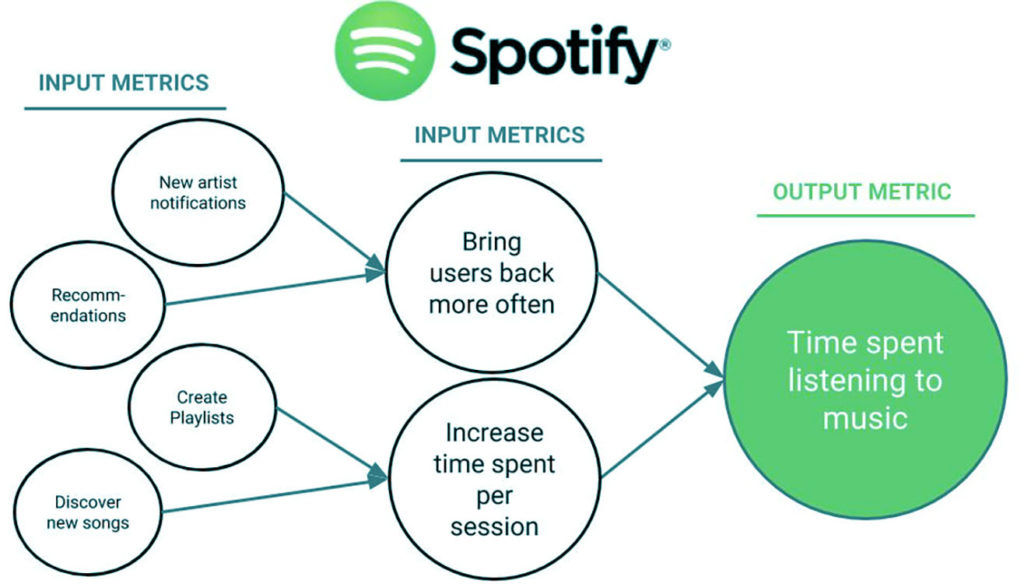 Spotify®

INPUT METRICS

New artist notifications

Recommendations

Create Playlists

Discover new songs

INPUT METRICS

Bring users back more often

Increase time spent per session

OUTPUT METRIC

Time spent listening to music